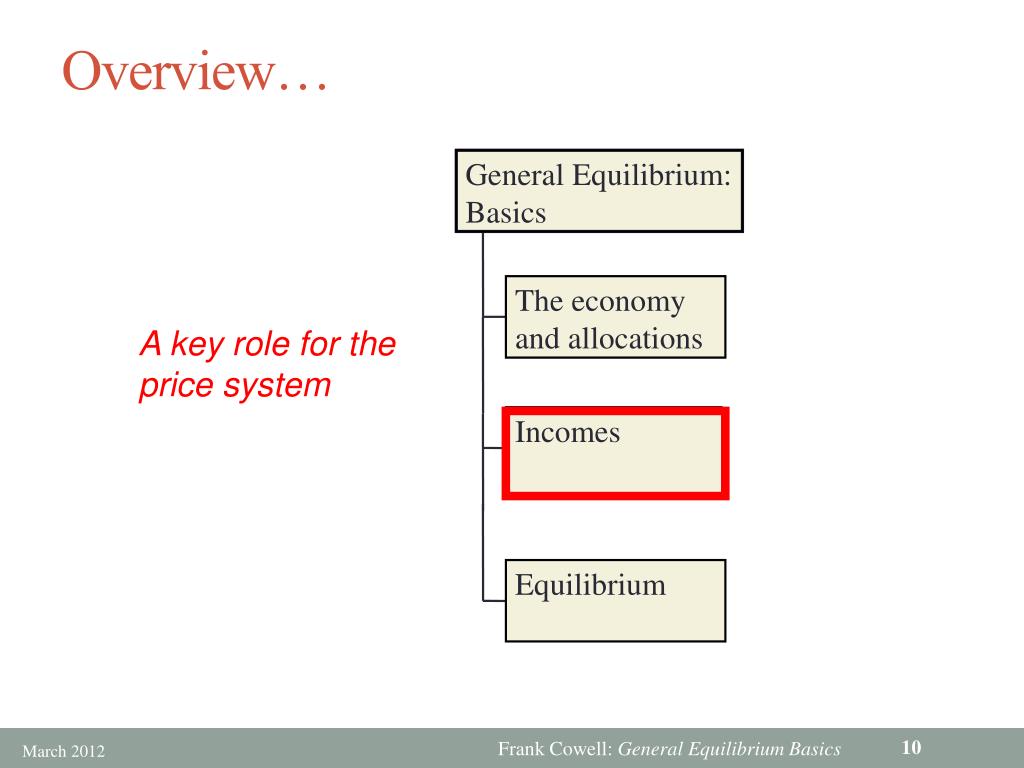 Overview…

A key role for the price system

General Equilibrium: Basics

The economy and allocations

Incomes

Equilibrium

March 2012

Frank Cowell: General Equilibrium Basics

10